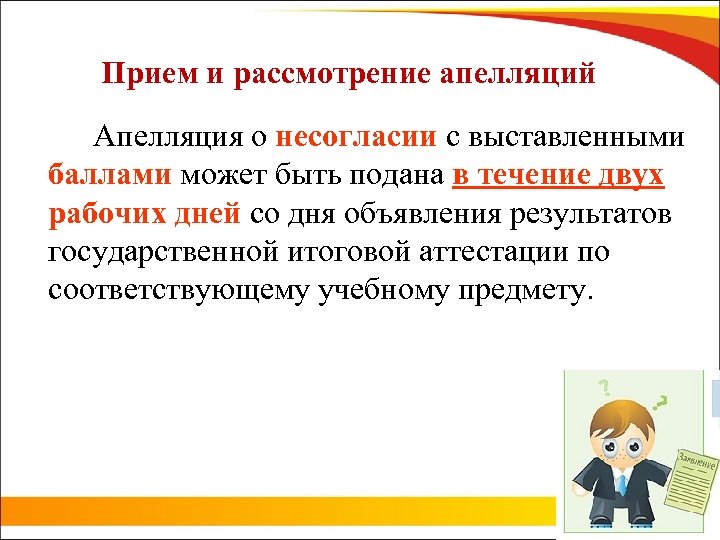 Прием и рассмотрение апелляций

Апелляция о несогласии с выставленными баллами может быть подана в течение двух рабочих дней со дня объявления результатов государственной итоговой аттестации по соответствующему учебному предмету.

?
?
Заявление